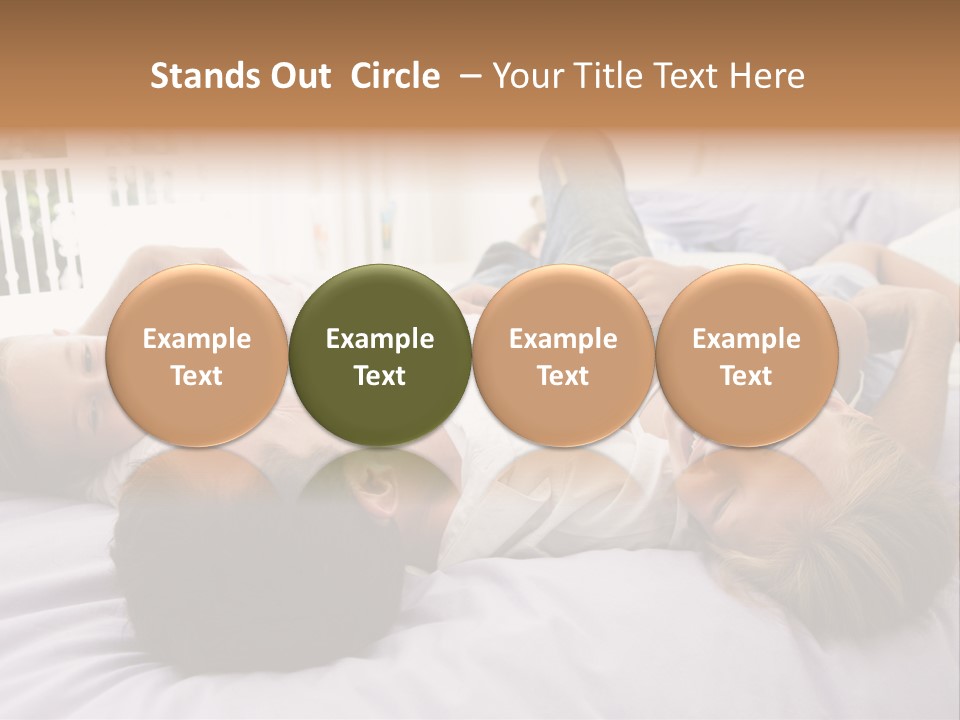 Stands Out Circle – Your Title Text Here

Example Text

Example Text

Example Text

Example Text